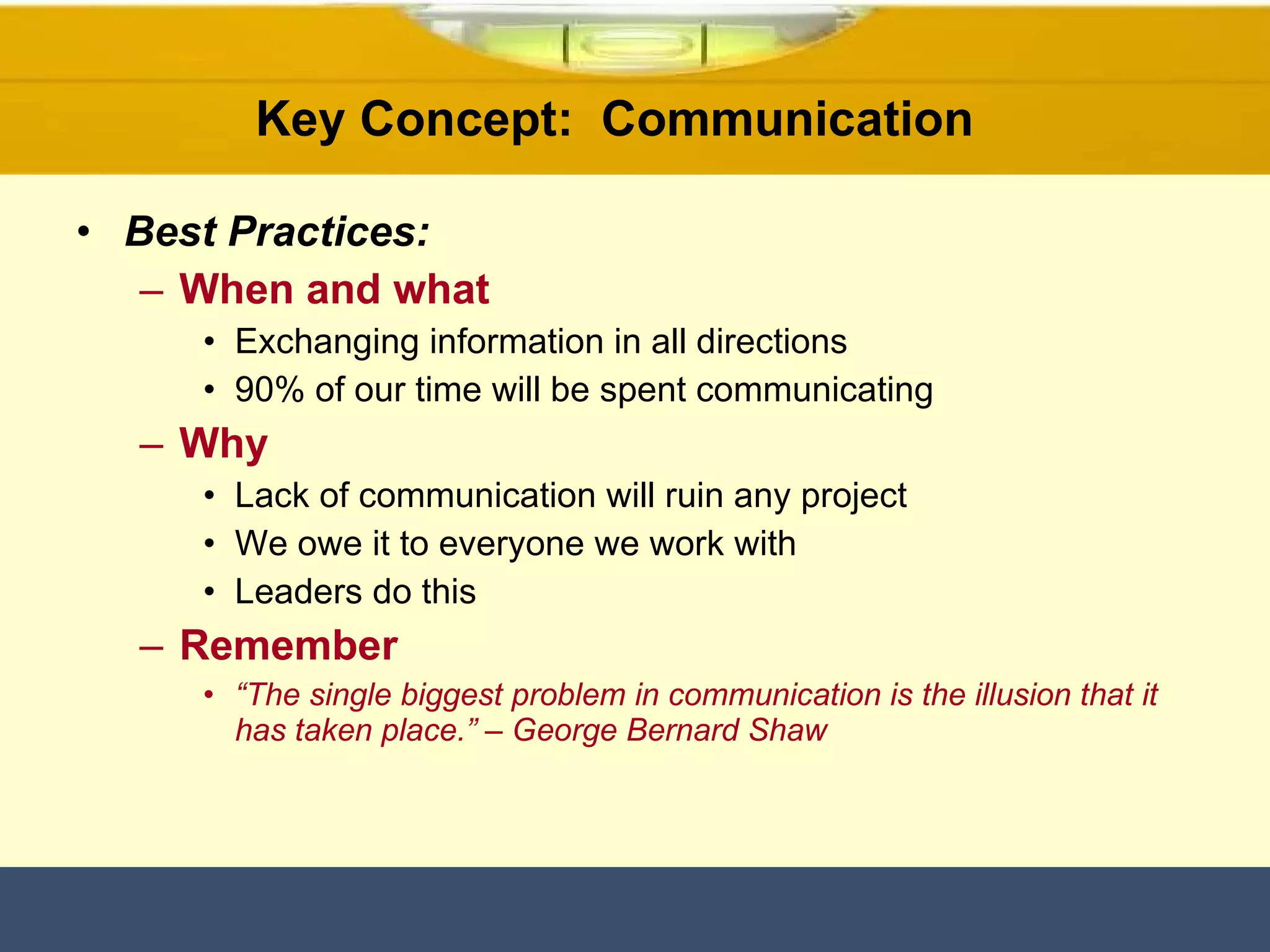 Key Concept: Communication

• Best Practices:
– When and what
• Exchanging information in all directions
• 90% of our time will be spent communicating
– Why
• Lack of communication will ruin any project
• We owe it to everyone we work with
• Leaders do this
– Remember
• “The single biggest problem in communication is the illusion that it has taken place.” – George Bernard Shaw